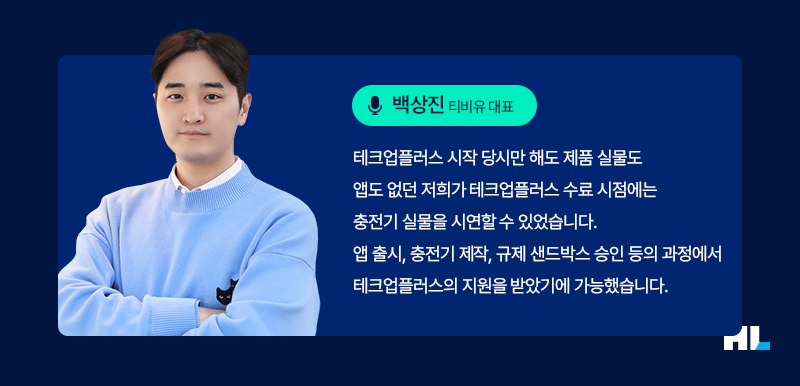 백상진 티비유 대표

테크업플러스 시작 당시만 해도 제품 실물도 앱도 없던 저희가 테크업플러스 수료 시점에는 충전기 실물을 시연할 수 있었습니다. 앱 출시, 충전기 제작, 규제 샌드박스 승인 등의 과정에서 테크업플러스의 지원을 받았기에 가능했습니다.

HL